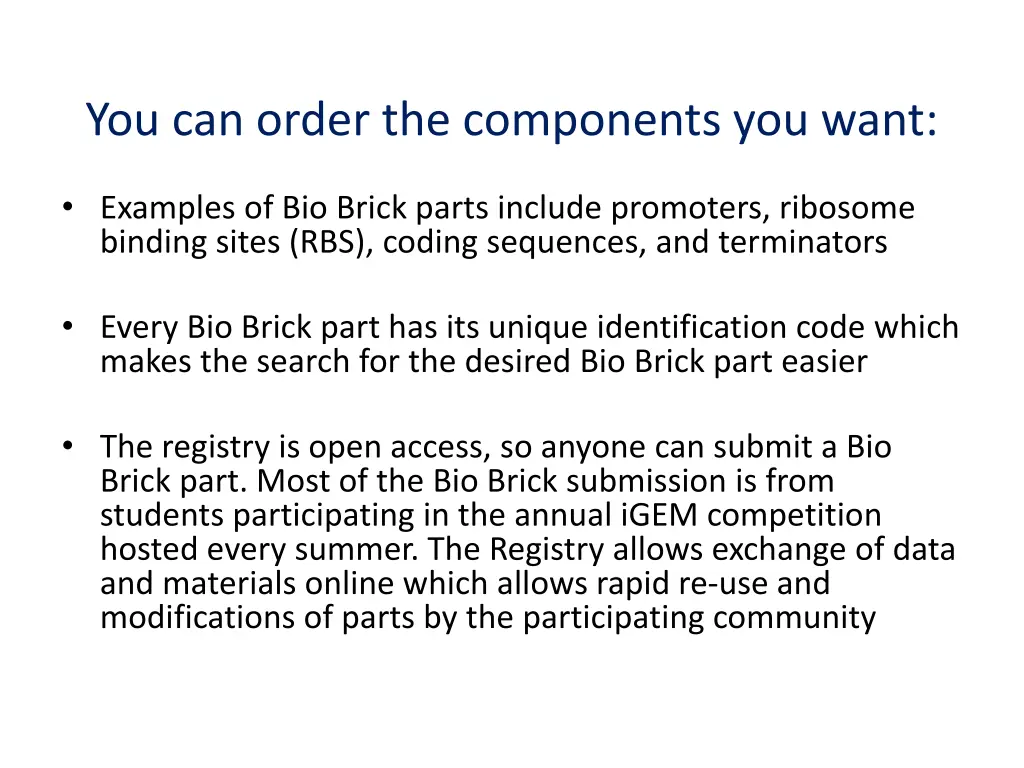 You can order the components you want:

• Examples of Bio Brick parts include promoters, ribosome binding sites (RBS), coding sequences, and terminators

• Every Bio Brick part has its unique identification code which makes the search for the desired Bio Brick part easier

• The registry is open access, so anyone can submit a Bio Brick part. Most of the Bio Brick submission is from students participating in the annual iGEM competition hosted every summer. The Registry allows exchange of data and materials online which allows rapid re-use and modifications of parts by the participating community